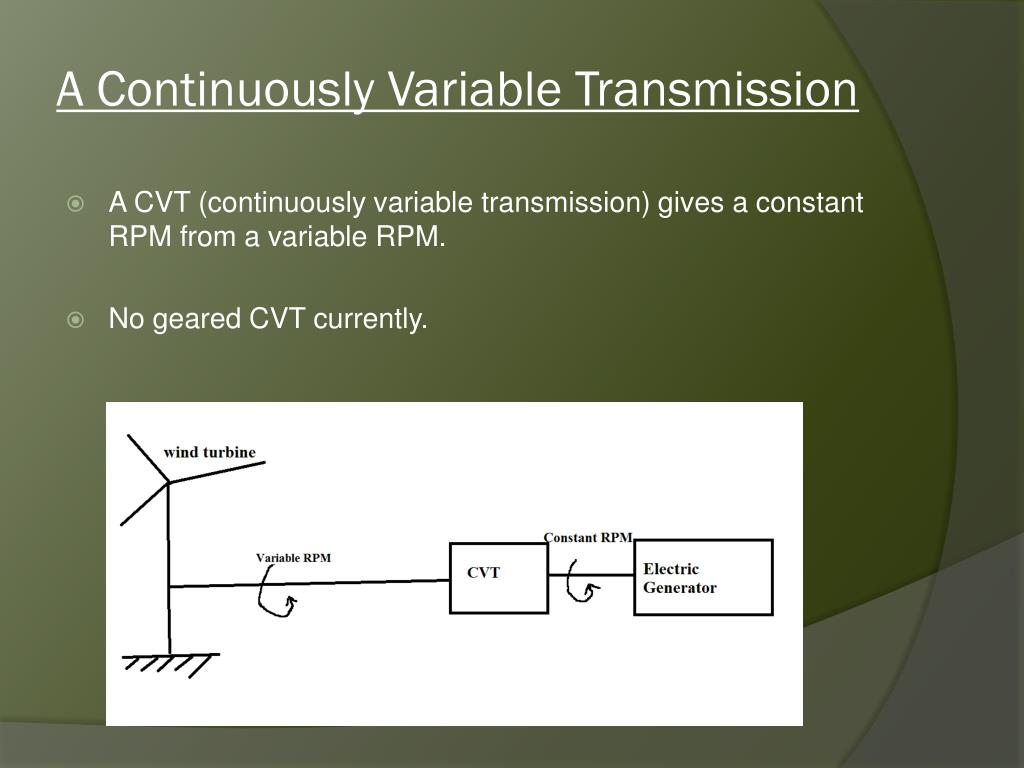 A Continuously Variable Transmission

A CVT (continuously variable transmission) gives a constant RPM from a variable RPM.

No geared CVT currently.

wind turbine

Variable RPM

CVT

Constant RPM

Electric Generator